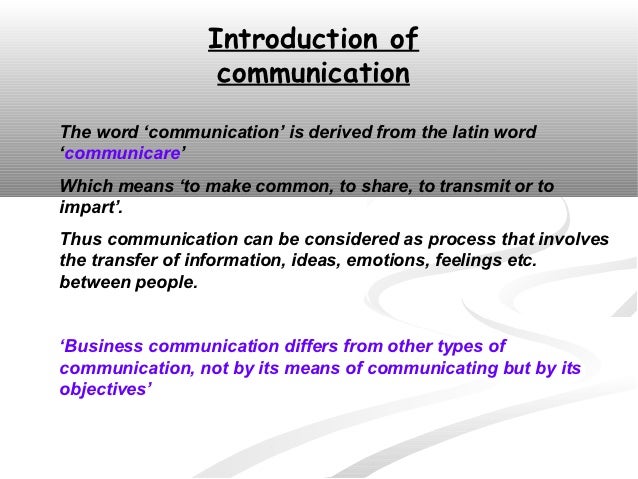 Introduction of communication

The word ‘communication’ is derived from the latin word ‘communicare’

Which means ‘to make common, to share, to transmit or to impart’.

Thus communication can be considered as process that involves the transfer of information, ideas, emotions, feelings etc. between people.

‘Business communication differs from other types of communication, not by its means of communicating but by its objectives’